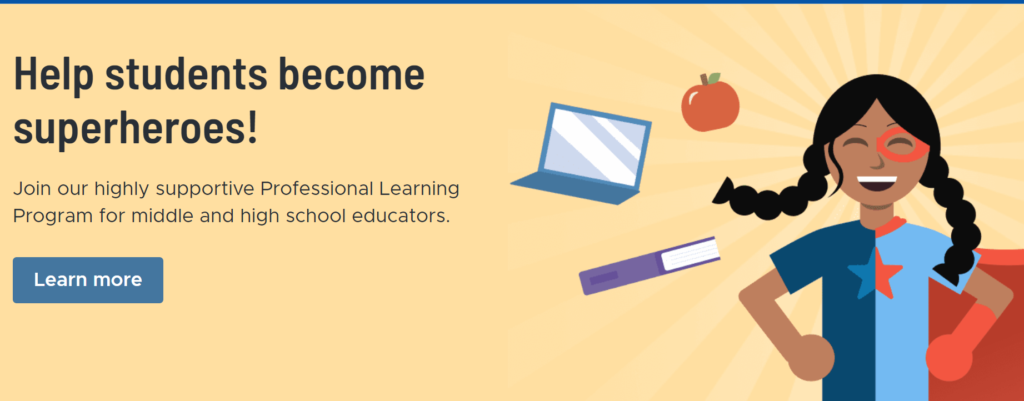 Help students become superheroes!

Join our highly supportive Professional Learning Program for middle and high school educators.

Learn more